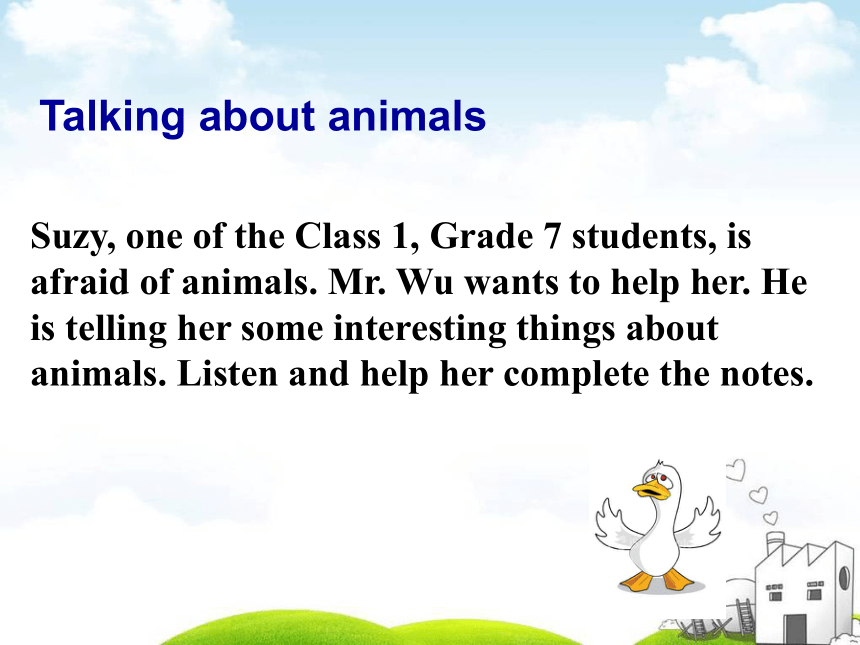 Talking about animals

Suzy, one of the Class 1, Grade 7 students, is afraid of animals. Mr. Wu wants to help her. He is telling her some interesting things about animals. Listen and help her complete the notes.